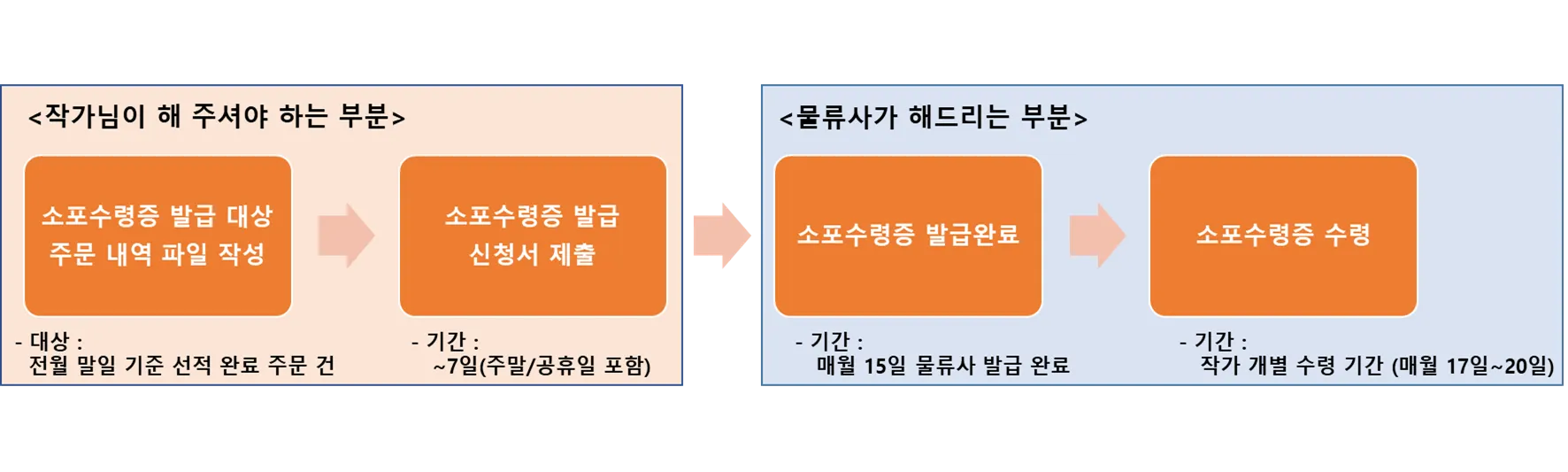 <작가님이 해 주셔야 하는 부분>

소포수령증 발급 대상 주문 내역 파일 작성

- 대상 :
전월 말일 기준 선적 완료 주문 건

소포수령증 발급 신청서 제출

- 기간 :
~7일(주말/공휴일 포함)

<물류사가 해드리는 부분>

소포수령증 발급완료

- 기간 :
매월 15일 물류사 발급 완료

소포수령증 수령

- 기간 :
작가 개별 수령 기간 (매월 17일~20일)